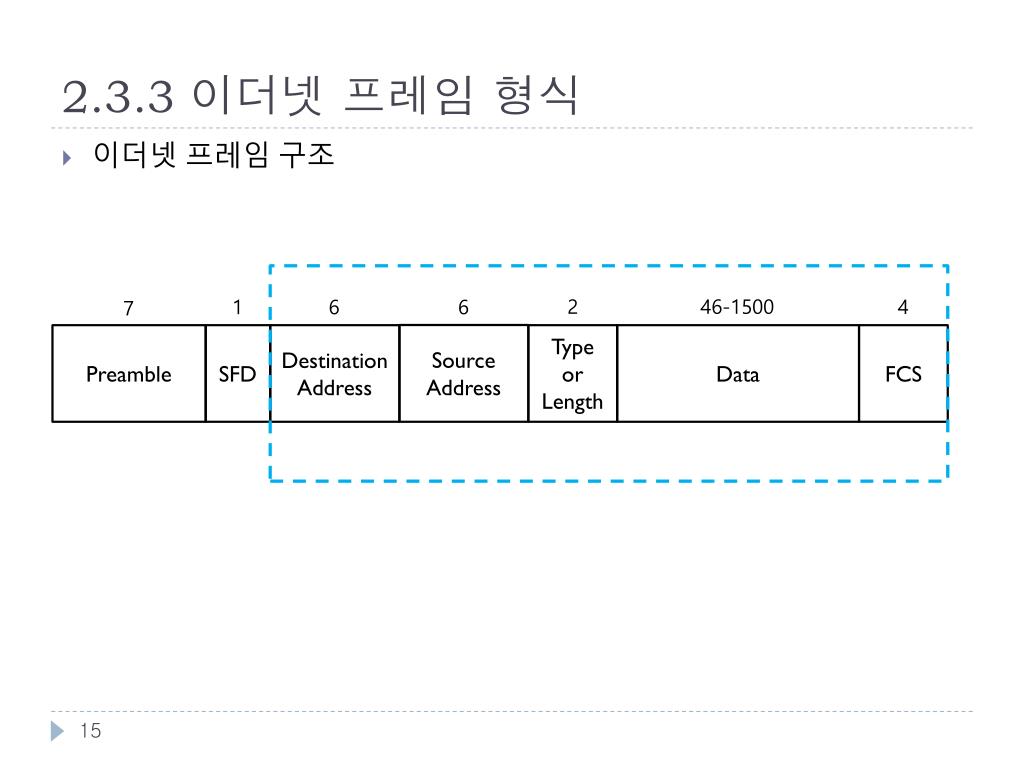 2.3.3 이더넷 프레임 형식

이더넷 프레임 구조

| 7 | 1 | 6 | 6 | 2 | 46-1500 | 4 |
|---|---|---|---|---|---|---|
| Preamble | SFD | Destination Address | Source Address | Type or Length | Data | FCS |

15